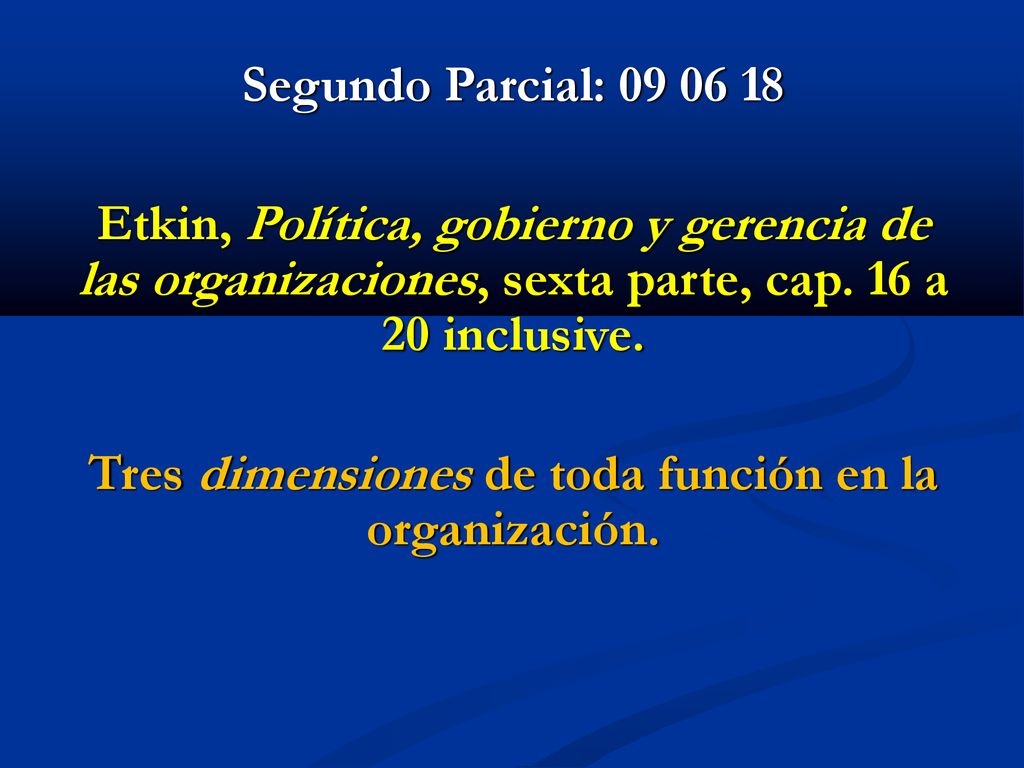 Segundo Parcial: 09 06 18

Etkin, Política, gobierno y gerencia de las organizaciones, sexta parte, cap. 16 a 20 inclusive.

Tres dimensiones de toda función en la organización.